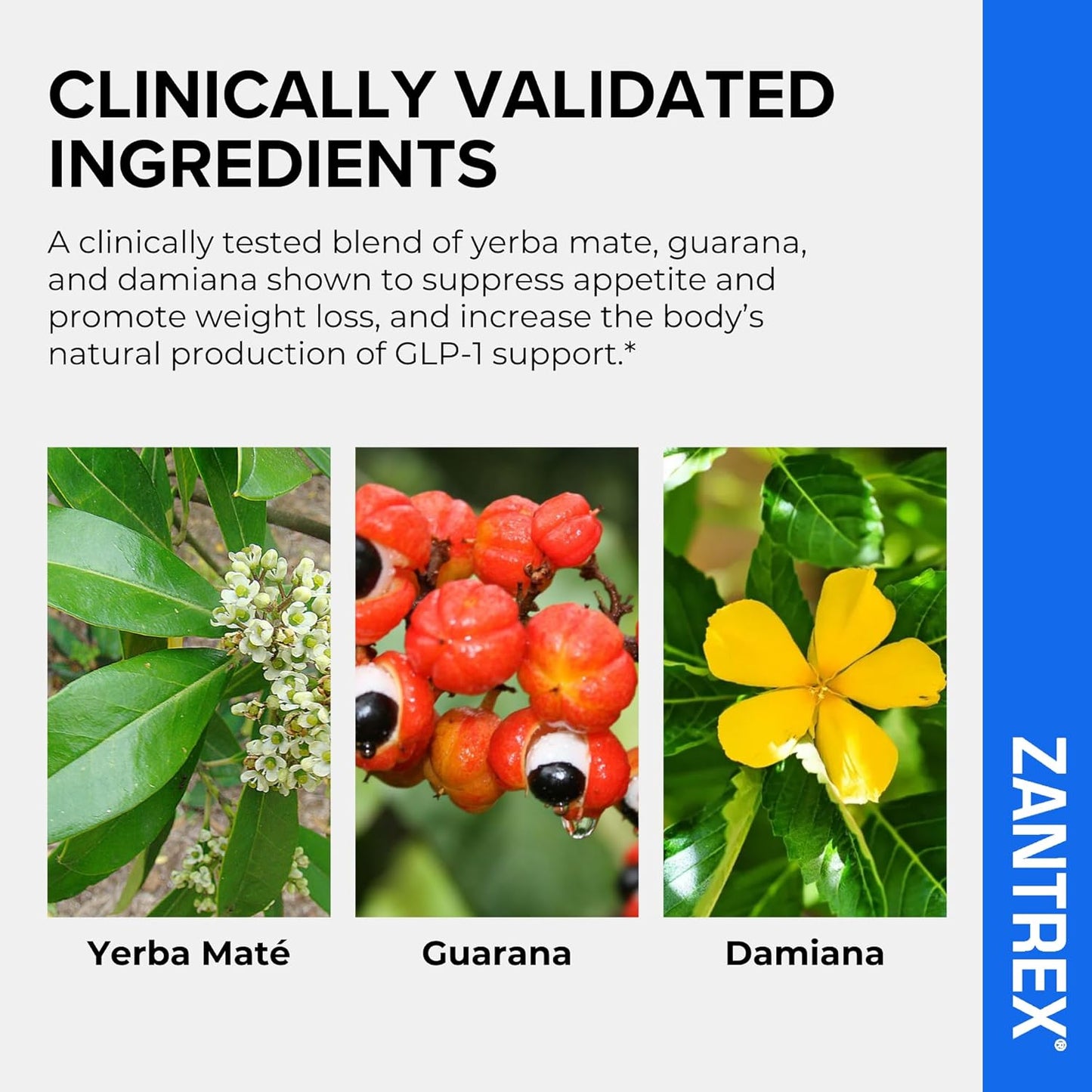 CLINICALLY VALIDATED INGREDIENTS

A clinically tested blend of yerba mate, guarana, and damiana shown to suppress appetite and promote weight loss, and increase the body's natural production of GLP-1 support.*

Yerba Maté

Guarana

Damiana

ZANTREX®